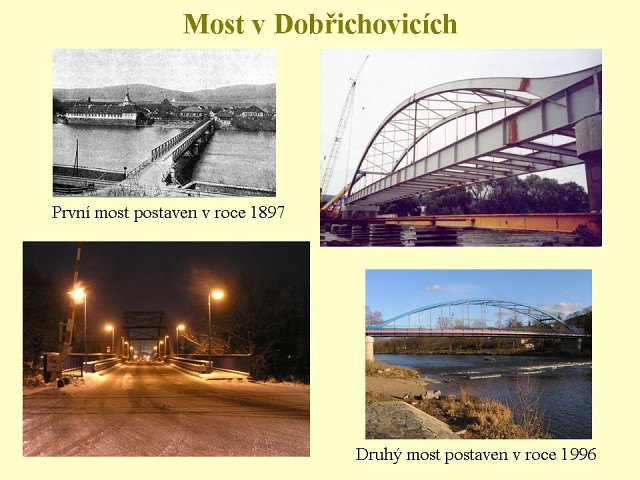 Most v Dobřichovicích

První most postaven v roce 1897

Druhý most postaven v roce 1996